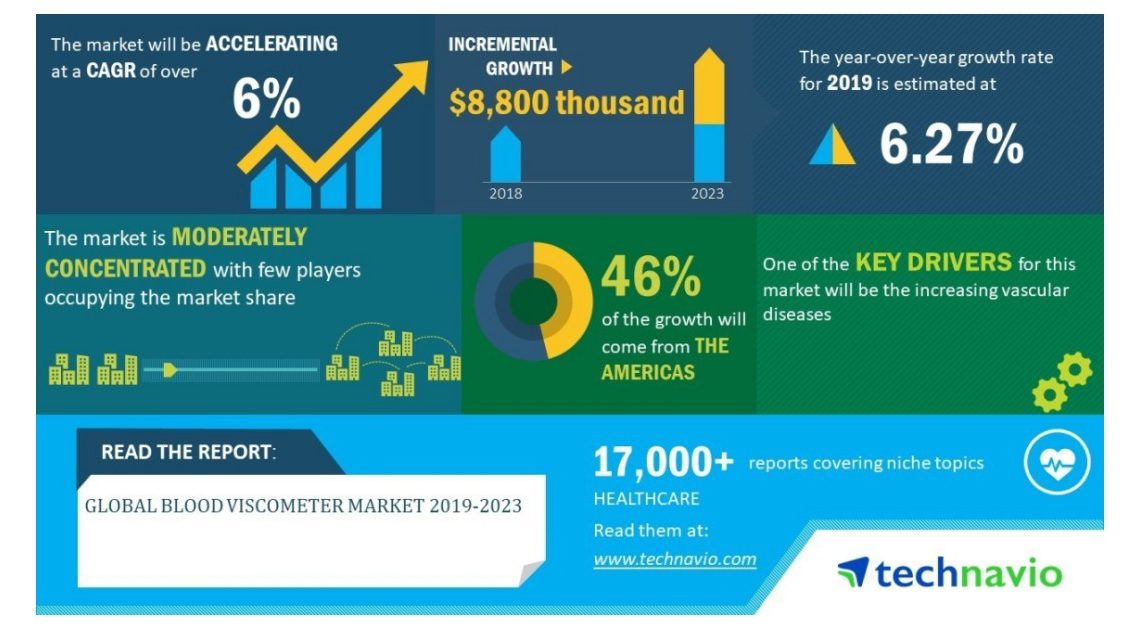 The market will be ACCELERATING at a CAGR of over

6%

INCREMENTAL GROWTH

$8,800 thousand

2018

2023

The year-over-year growth rate for 2019 is estimated at

6.27%

The market is MODERATELY CONCENTRATED with few players occupying the market share

46%

of the growth will come from THE AMERICAS

One of the KEY DRIVERS for this market will be the increasing vascular diseases

READ THE REPORT:

GLOBAL BLOOD VISCOMETER MARKET 2019-2023

17,000+ reports covering niche topics

HEALTHCARE

Read them at:

www.technavio.com

technavio